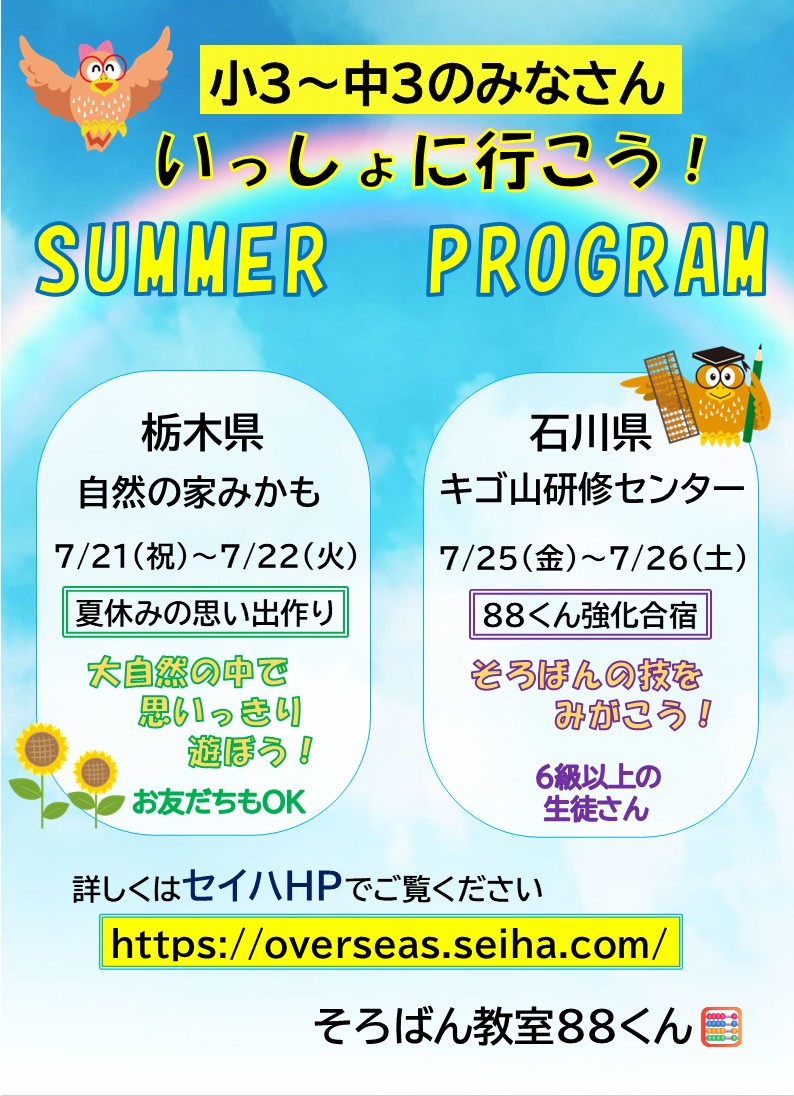 小3～中3のみなさん
いっしょに行こう！
SUMMER PROGRAM

栃木県
自然の家みかも
7/21(祝)～7/22(火)
夏休みの思い出作り
大自然の中で
思いっきり
遊ぼう！
お友だちもOK

石川県
キゴ山研修センター
7/25(金)～7/26(土)
88くん強化合宿
そろばんの技を
みがこう！
6級以上の
生徒さん

詳しくはセイハHPでご覧ください
https://overseas.seiha.com/

そろばん教室88くん